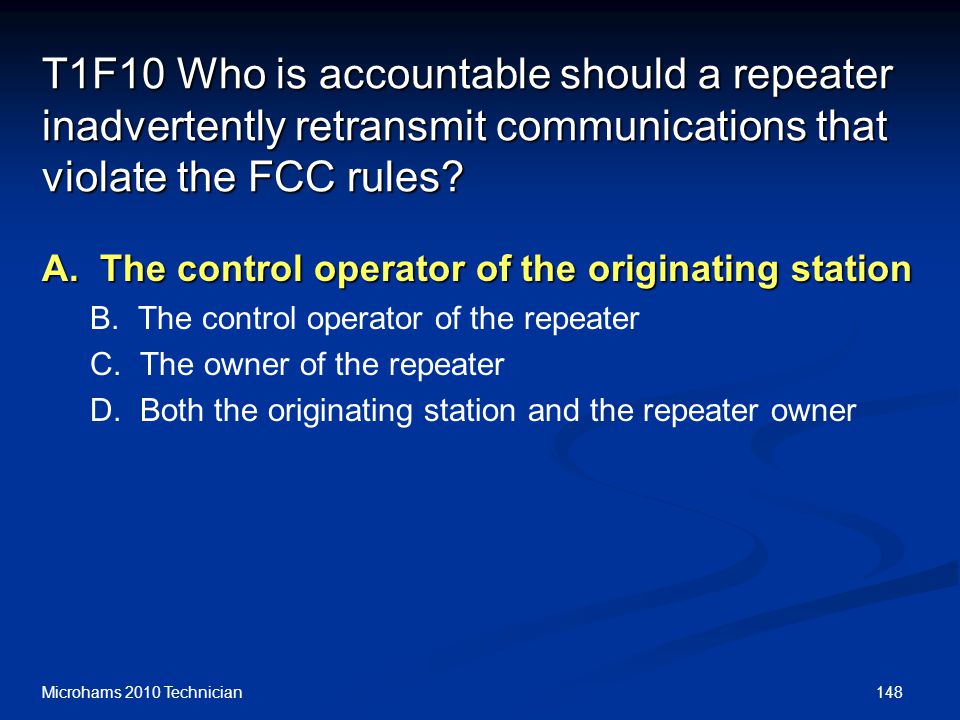 T1F10 Who is accountable should a repeater inadvertently retransmit communications that violate the FCC rules?

A. The control operator of the originating station

B. The control operator of the repeater

C. The owner of the repeater

D. Both the originating station and the repeater owner

Microhams 2010 Technician

148